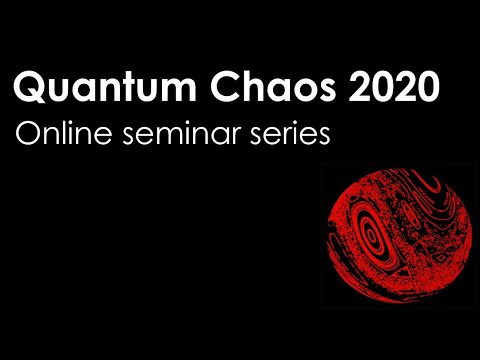 Quantum Chaos 2020
Online seminar series